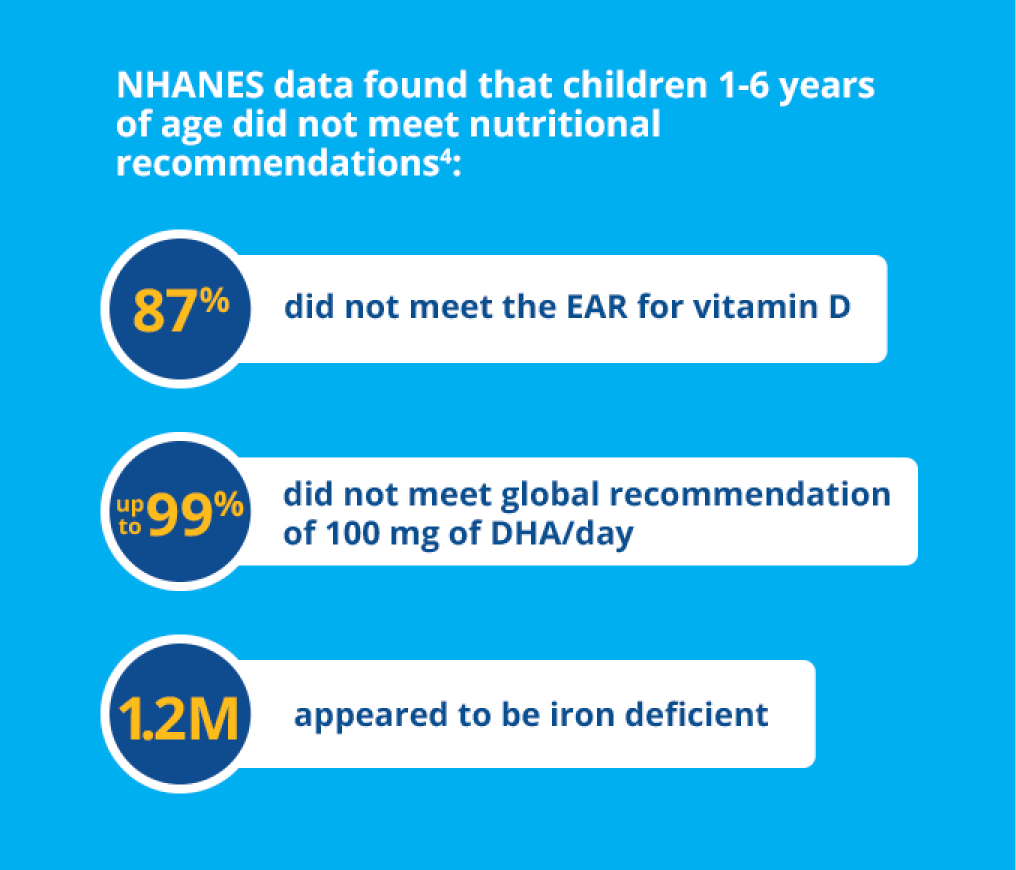 NHANES data found that children 1-6 years of age did not meet nutritional recommendations$^4$:

87%

did not meet the EAR for vitamin D

up to 99%

did not meet global recommendation of 100 mg of DHA/day

1.2M

appeared to be iron deficient